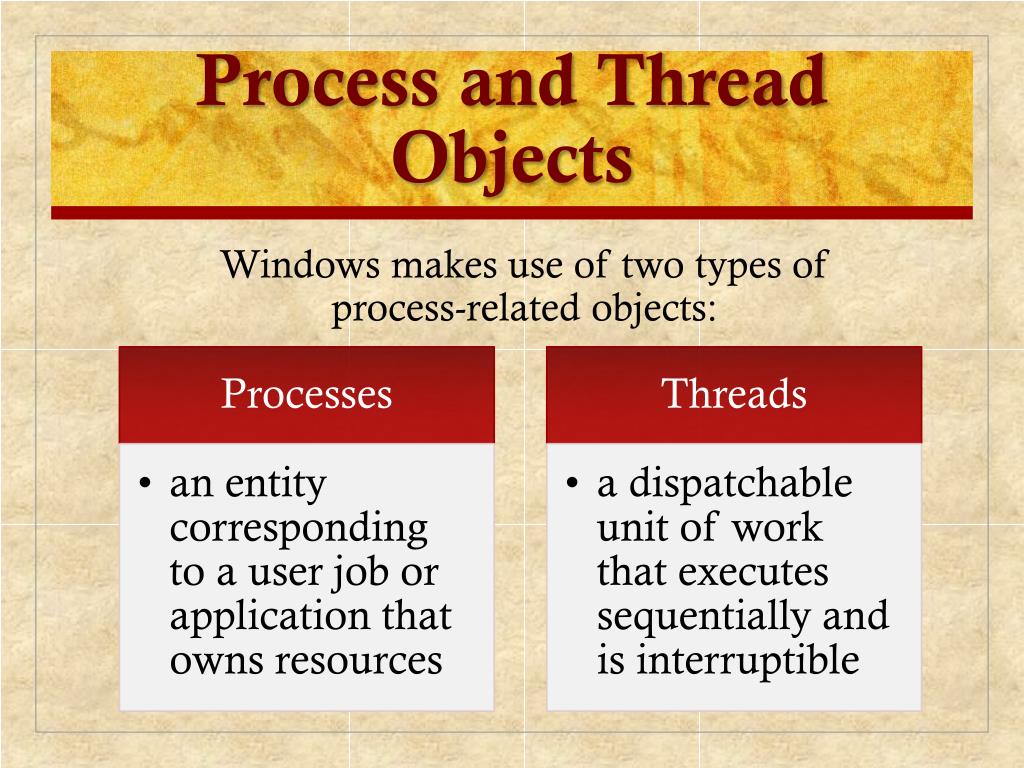 Process and Thread Objects

Windows makes use of two types of process-related objects:

Processes

• an entity corresponding to a user job or application that owns resources

Threads

• a dispatchable unit of work that executes sequentially and is interruptible